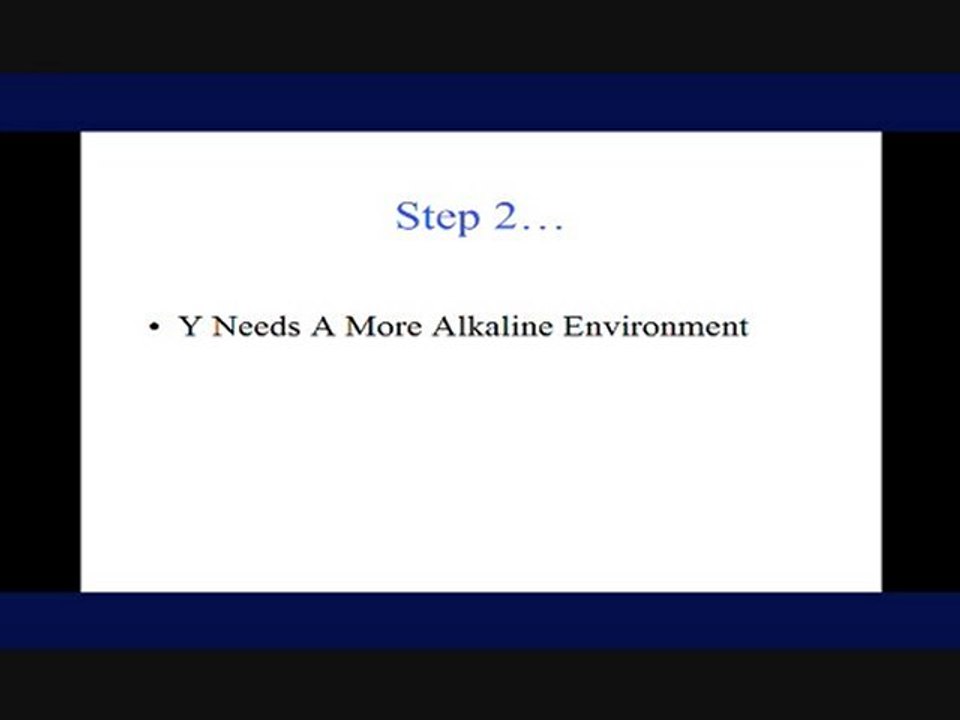 Step 2…

• Y Needs A More Alkaline Environment